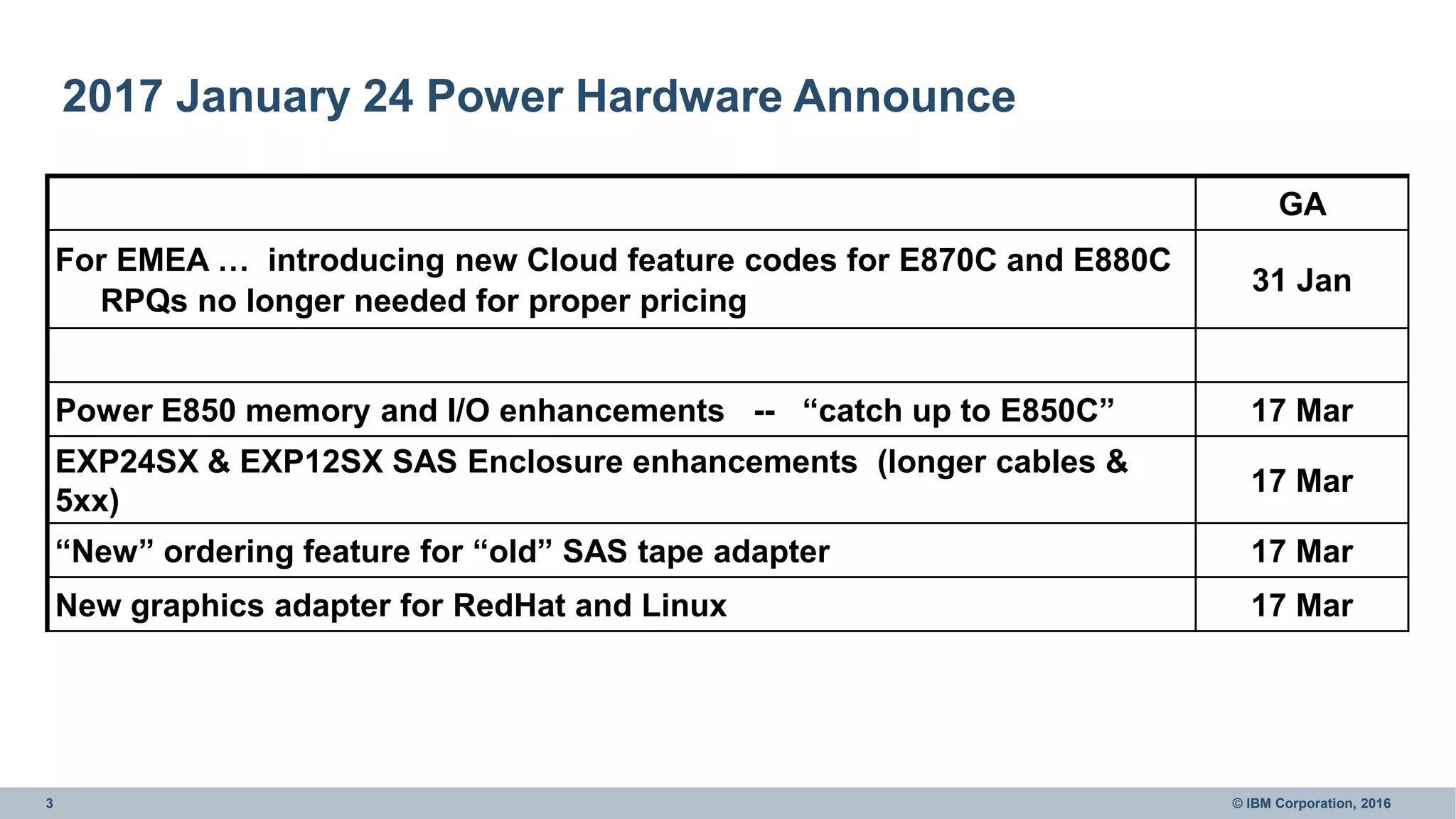 2017 January 24 Power Hardware Announce

| | GA |
|---|---|
| For EMEA … introducing new Cloud feature codes for E870C and E880C RPQs no longer needed for proper pricing | 31 Jan |
| | |
| Power E850 memory and I/O enhancements -- “catch up to E850C” | 17 Mar |
| EXP24SX & EXP12SX SAS Enclosure enhancements (longer cables & 5xx) | 17 Mar |
| “New” ordering feature for “old” SAS tape adapter | 17 Mar |
| New graphics adapter for RedHat and Linux | 17 Mar |

3

© IBM Corporation, 2016